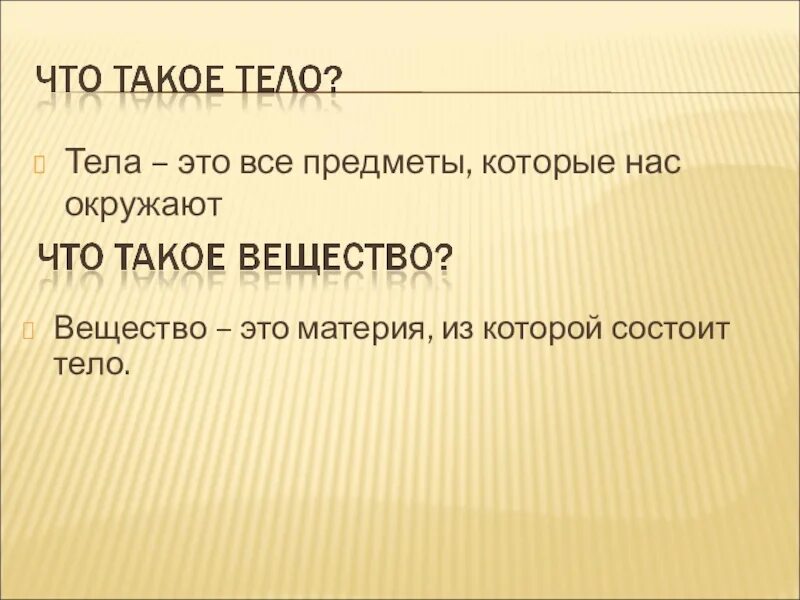 ЧТО ТАКОЕ ТЕЛО?

Тела – это все предметы, которые нас окружают

ЧТО ТАКОЕ ВЕЩЕСТВО?

Вещество – это материя, из которой состоит тело.